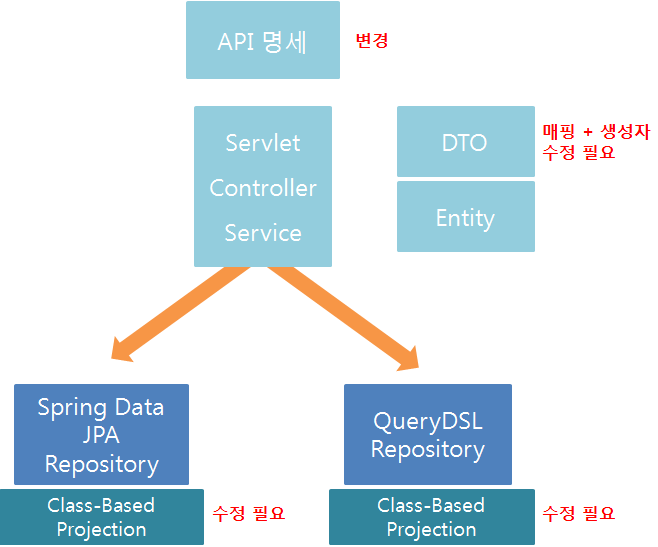 API 명세

변경

Servlet
Controller
Service

DTO

매핑 + 생성자 수정 필요

Entity

Spring Data JPA Repository

Class-Based Projection

수정 필요

QueryDSL Repository

Class-Based Projection

수정 필요